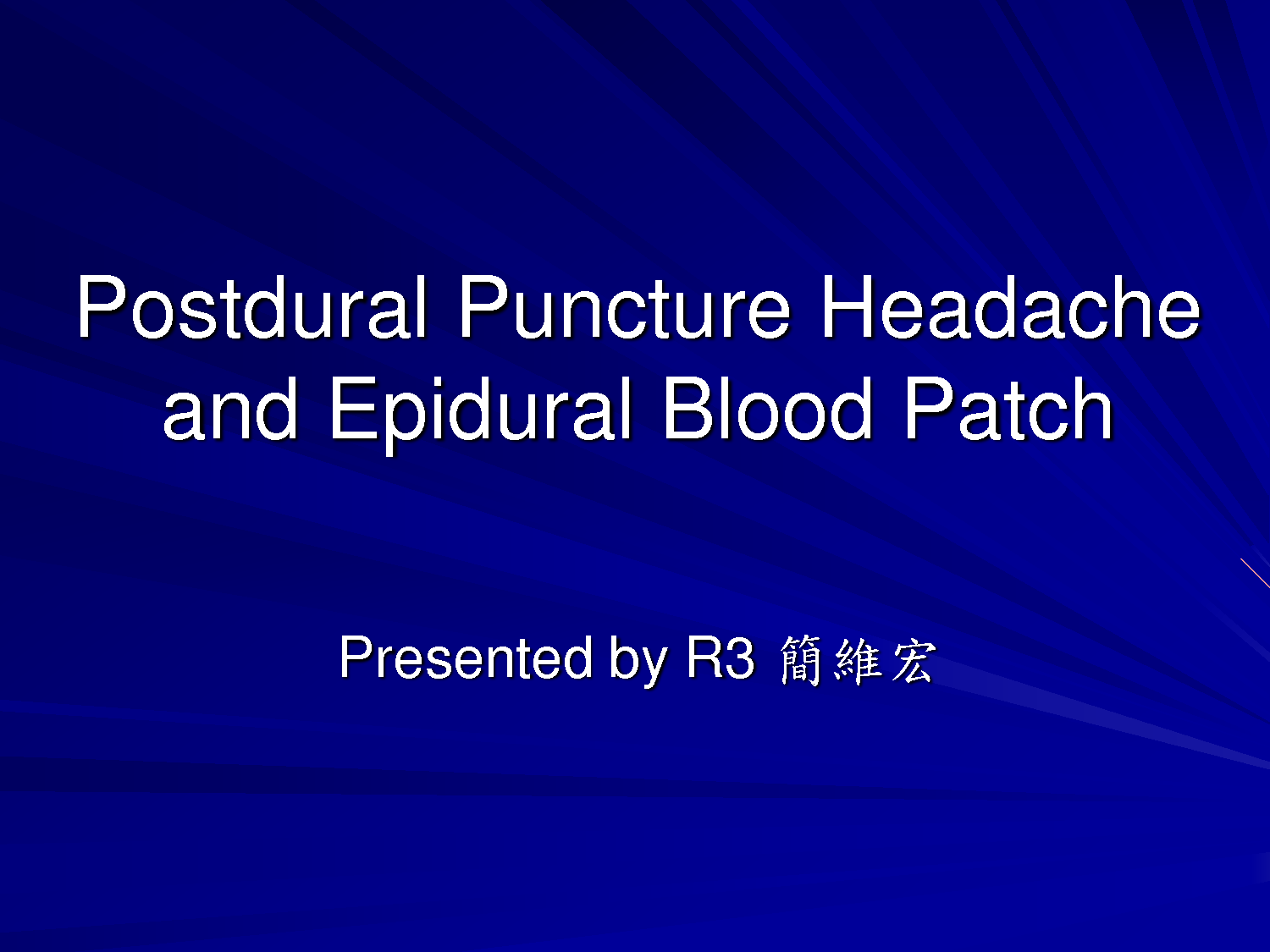 Postdural Puncture Headache and Epidural Blood Patch

Presented by R3 簡維宏